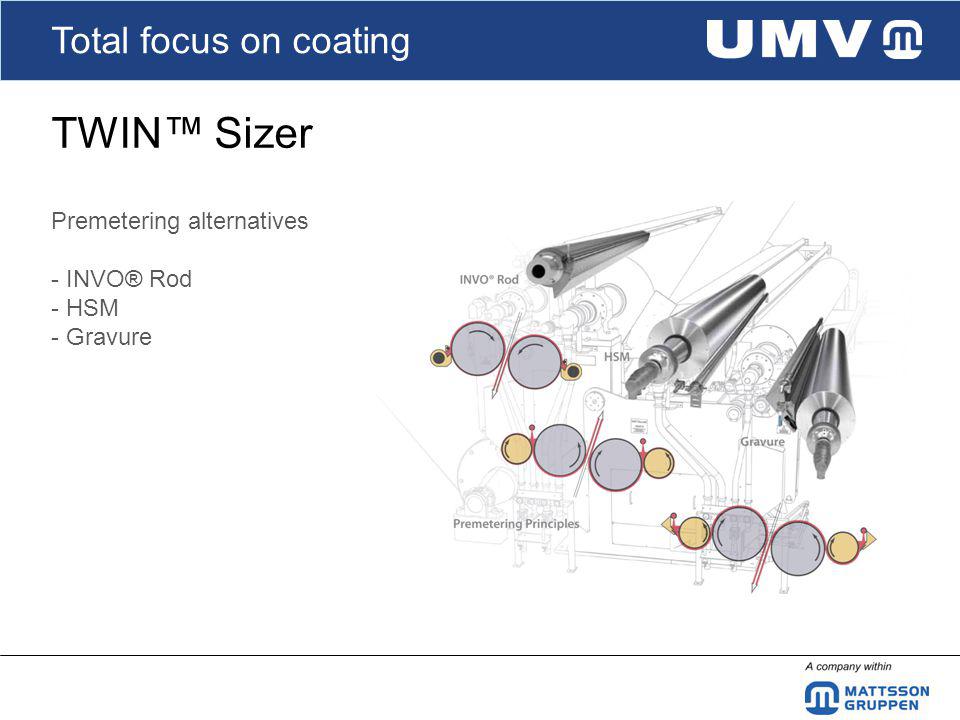 Total focus on coating

UMV

TWIN™ Sizer

Premetering alternatives

- INVO® Rod
- HSM
- Gravure

INVO® Rod

HSM

Gravure

Premetering Principles

A company within
MATTSSON GRUPPEN